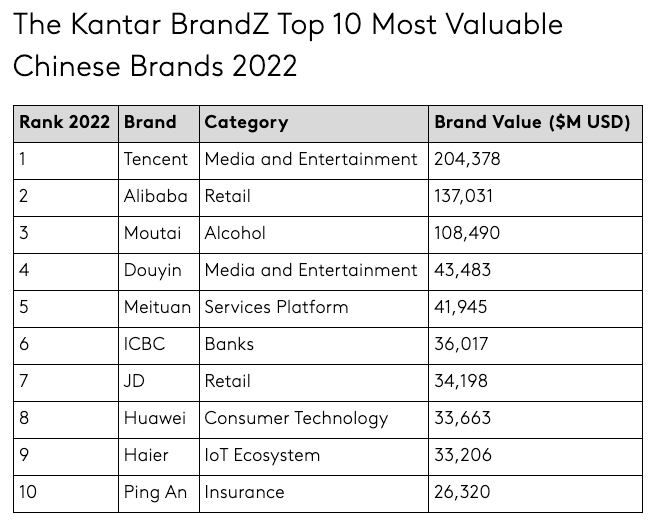 The Kantar BrandZ Top 10 Most Valuable Chinese Brands 2022

| Rank 2022 | Brand | Category | Brand Value ($M USD) |
|---|---|---|---|
| 1 | Tencent | Media and Entertainment | 204,378 |
| 2 | Alibaba | Retail | 137,031 |
| 3 | Moutai | Alcohol | 108,490 |
| 4 | Douyin | Media and Entertainment | 43,483 |
| 5 | Meituan | Services Platform | 41,945 |
| 6 | ICBC | Banks | 36,017 |
| 7 | JD | Retail | 34,198 |
| 8 | Huawei | Consumer Technology | 33,663 |
| 9 | Haier | IoT Ecosystem | 33,206 |
| 10 | Ping An | Insurance | 26,320 |